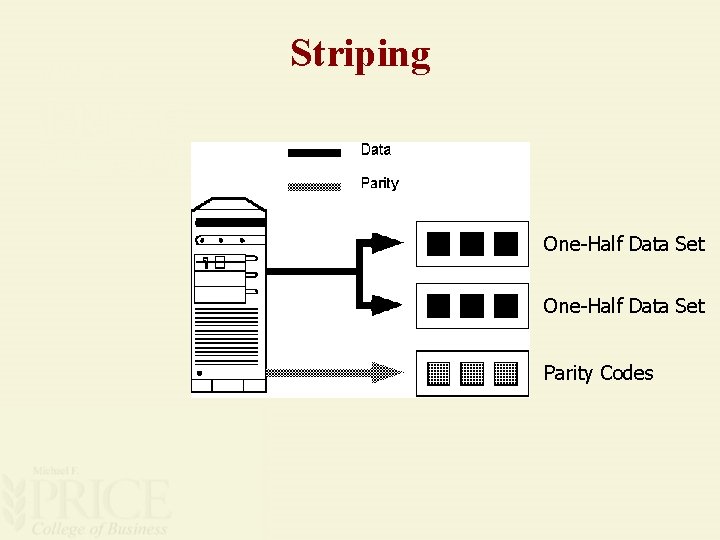 Striping

Data

Parity

One-Half Data Set

One-Half Data Set

Parity Codes

Michael F.
PRICE
College of Business